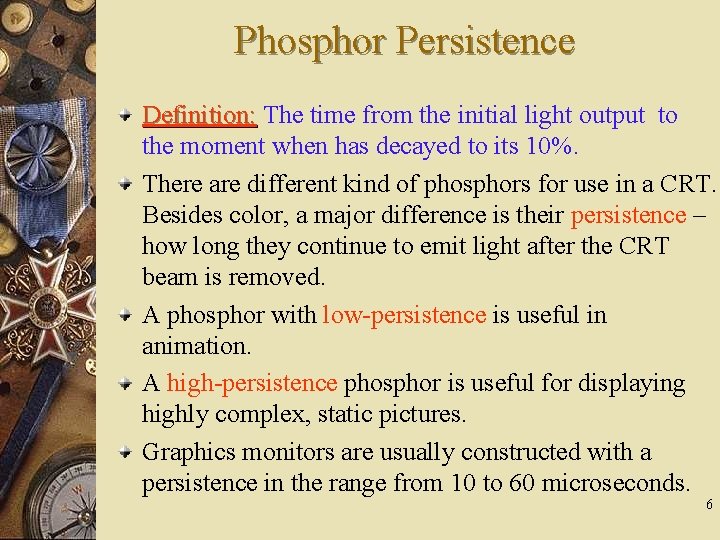 Phosphor Persistence

Definition: The time from the initial light output to the moment when has decayed to its 10%.

There are different kind of phosphors for use in a CRT. Besides color, a major difference is their persistence – how long they continue to emit light after the CRT beam is removed.

A phosphor with low-persistence is useful in animation.

A high-persistence phosphor is useful for displaying highly complex, static pictures.

Graphics monitors are usually constructed with a persistence in the range from 10 to 60 microseconds.

6